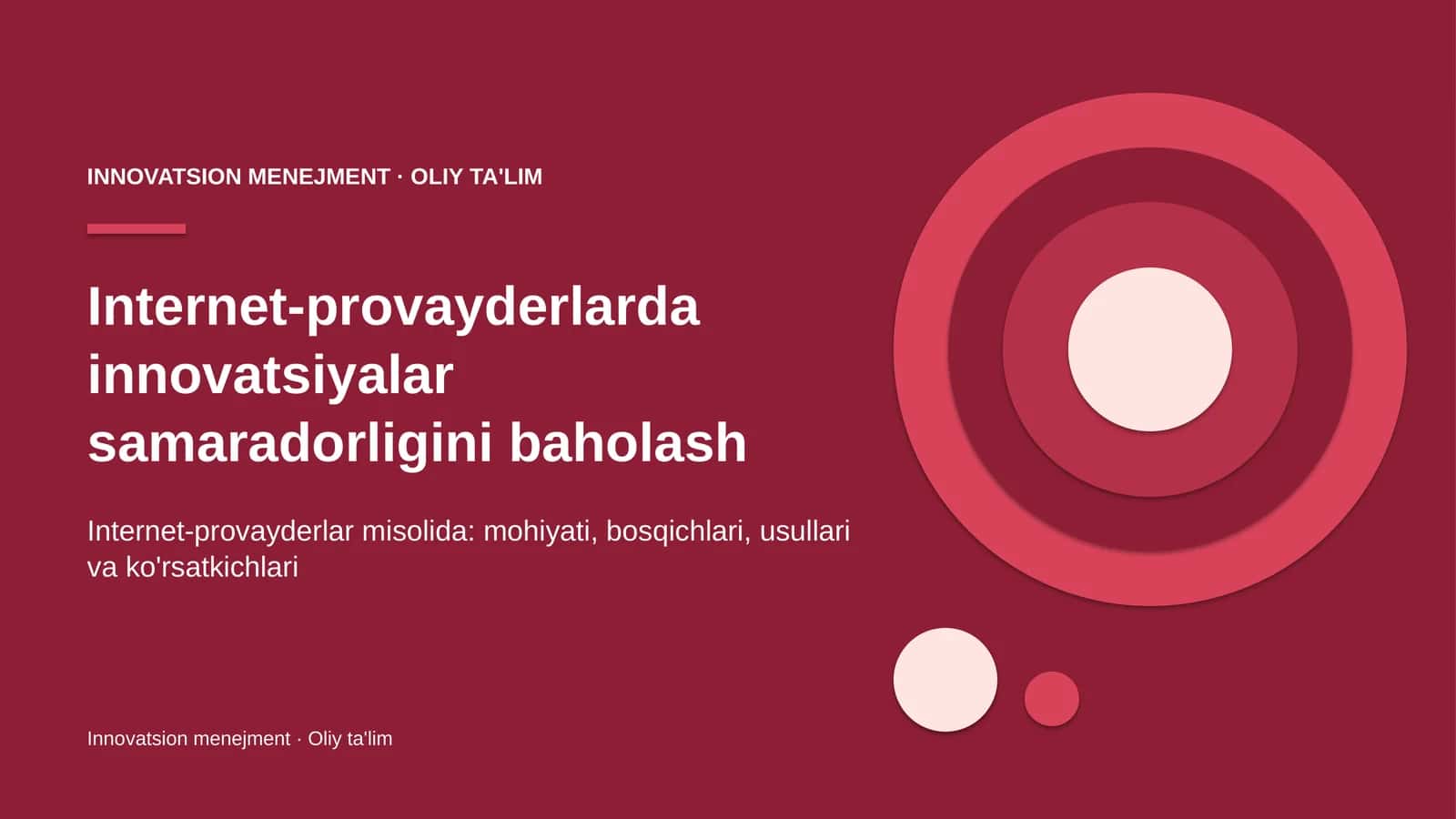 INNOVATSION MENEJMENT · OLIY TA'LIM

Internet-provayderlarda innovatsiyalar samaradorligini baholash

Internet-provayderlar misolida: mohiyati, bosqichlari, usullari va ko'rsatkichlari

Innovatsion menejment · Oliy ta'lim